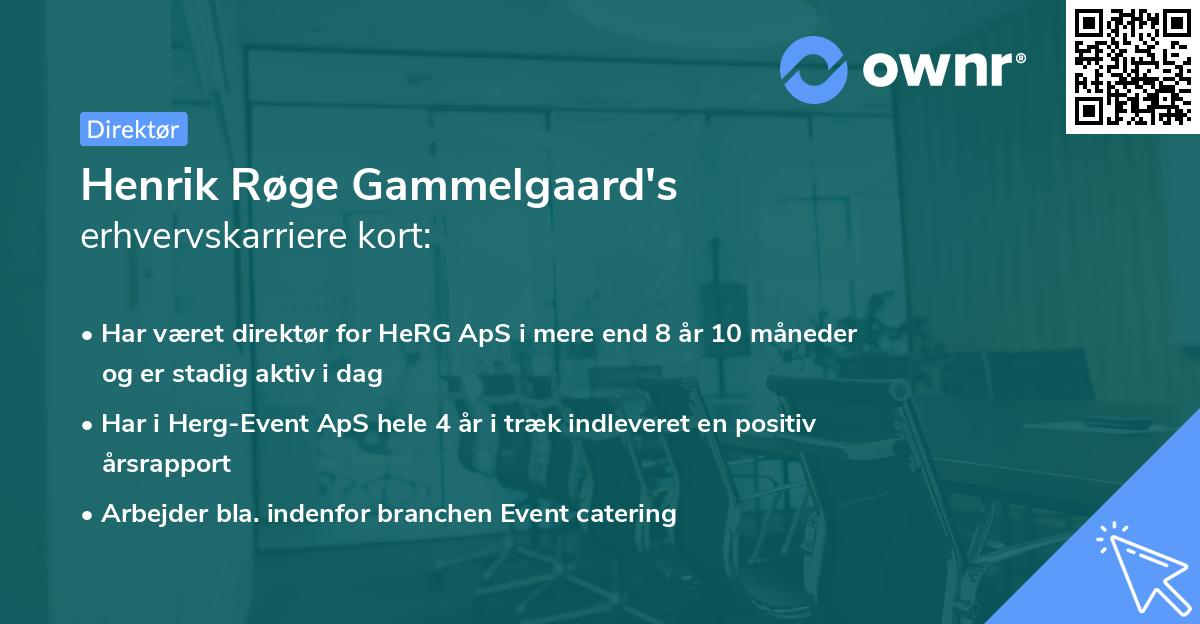 ownr®

Direktør

Henrik Røge Gammelgaard's erhvervskarriere kort:

• Har været direktør for HeRG ApS i mere end 8 år 10 måneder og er stadig aktiv i dag
• Har i Herg-Event ApS hele 4 år i træk indleveret en positiv årsrapport
• Arbejder bla. indenfor branchen Event catering